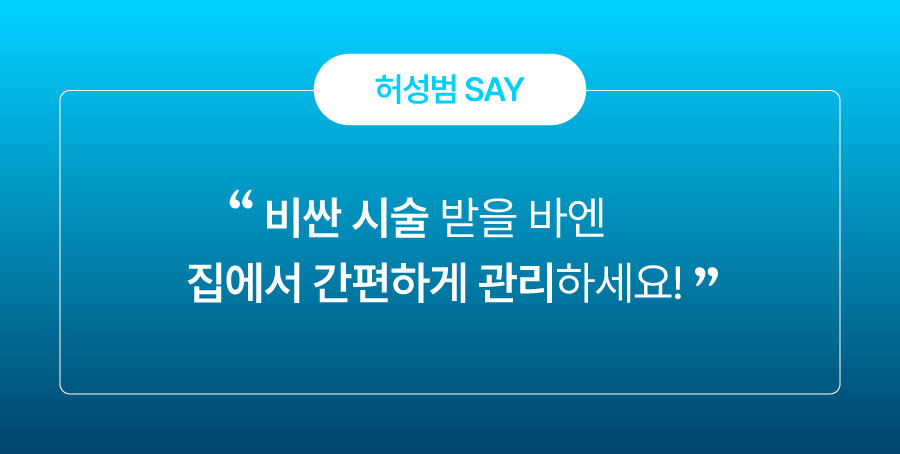 허성범 SAY

“ 비싼 시술 받을 바엔
집에서 간편하게 관리하세요! ”